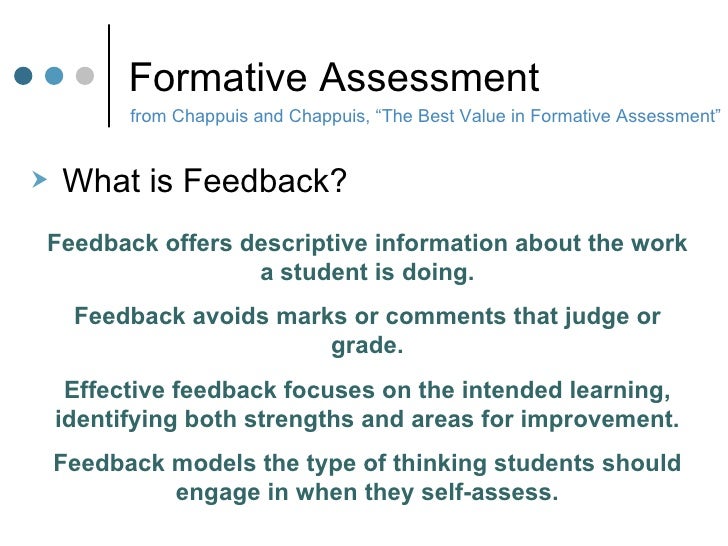 Formative Assessment
from Chappuis and Chappuis, “The Best Value in Formative Assessment”

What is Feedback?

Feedback offers descriptive information about the work a student is doing.

Feedback avoids marks or comments that judge or grade.

Effective feedback focuses on the intended learning, identifying both strengths and areas for improvement.

Feedback models the type of thinking students should engage in when they self-assess.